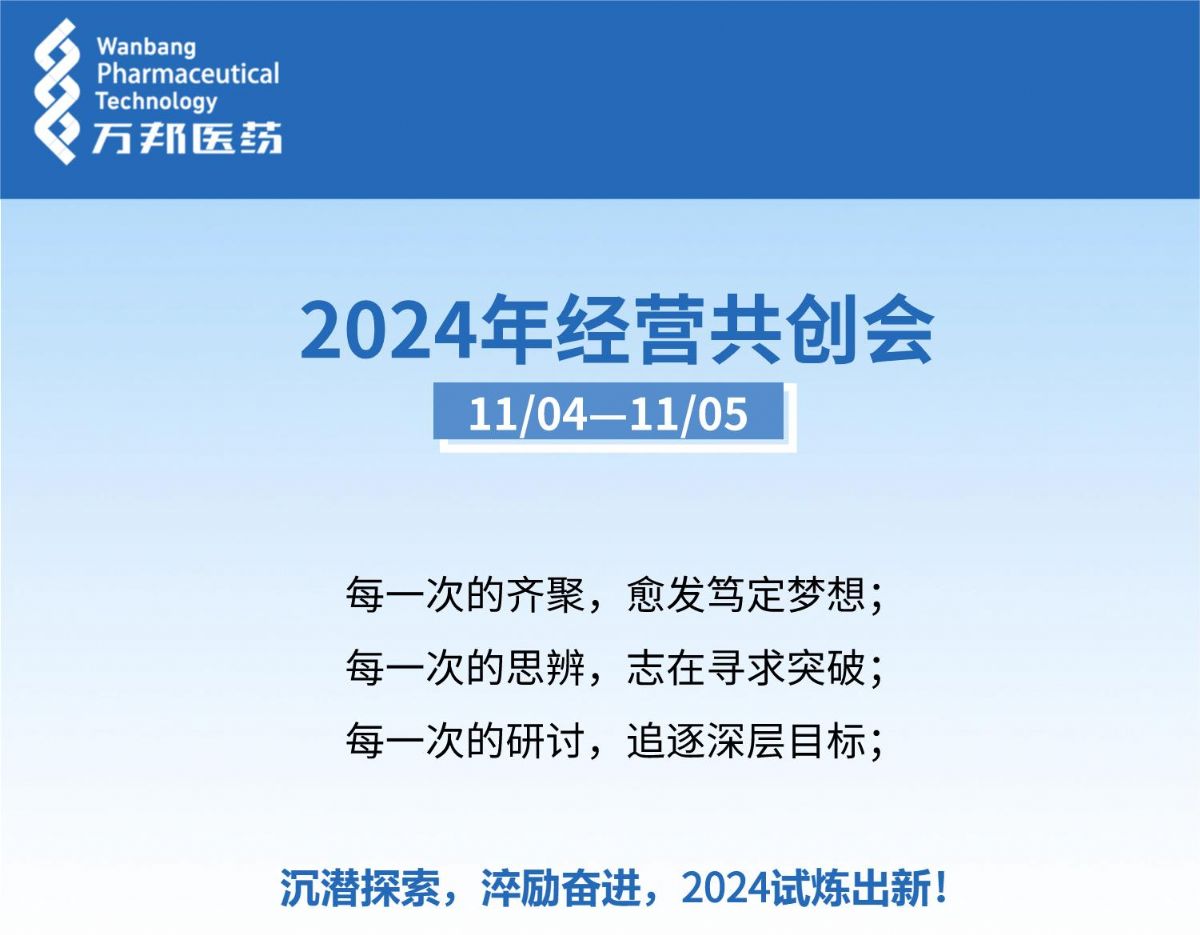 Wanbang Pharmaceutical Technology
万邦医药

2024年经营共创会
11/04—11/05

每一次的齐聚，愈发笃定梦想；
每一次的思辨，志在寻求突破；
每一次的研讨，追逐深层目标；

沉潜探索，淬励奋进，2024试炼出新！